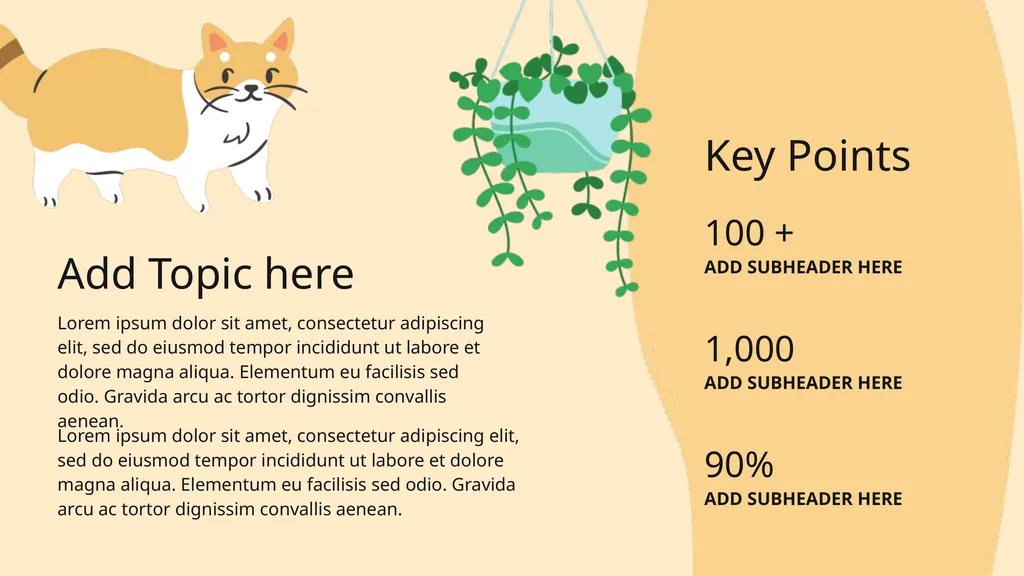 Add Topic here

Lorem ipsum dolor sit amet, consectetur adipiscing elit, sed do eiusmod tempor incididunt ut labore et dolore magna aliqua. Elementum eu facilisis sed odio. Gravida arcu ac tortor dignissim convallis aenean.

Lorem ipsum dolor sit amet, consectetur adipiscing elit, sed do eiusmod tempor incididunt ut labore et dolore magna aliqua. Elementum eu facilisis sed odio. Gravida arcu ac tortor dignissim convallis aenean.

Key Points

100 +
ADD SUBHEADER HERE

1,000
ADD SUBHEADER HERE

90%
ADD SUBHEADER HERE